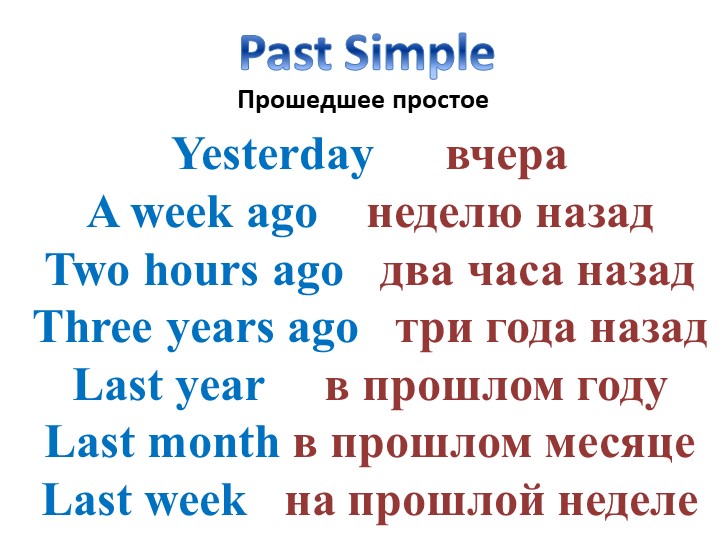 Past Simple
Прошедшее простое

Yesterday вчера
A week ago неделю назад
Two hours ago два часа назад
Three years ago три года назад
Last year в прошлом году
Last month в прошлом месяце
Last week на прошлой неделе